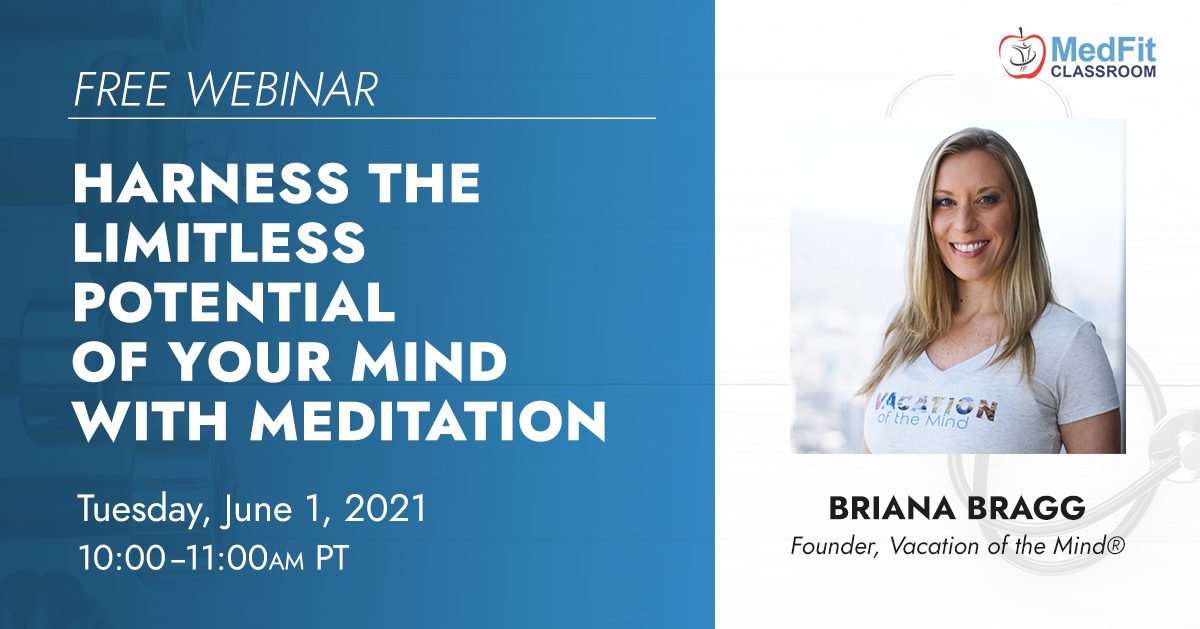 FREE WEBINAR

HARNESS THE LIMITLESS POTENTIAL OF YOUR MIND WITH MEDITATION

Tuesday, June 1, 2021
10:00–11:00AM PT

MedFit CLASSROOM

VACATION of the Mind

BRIANA BRAGG
Founder, Vacation of the Mind®